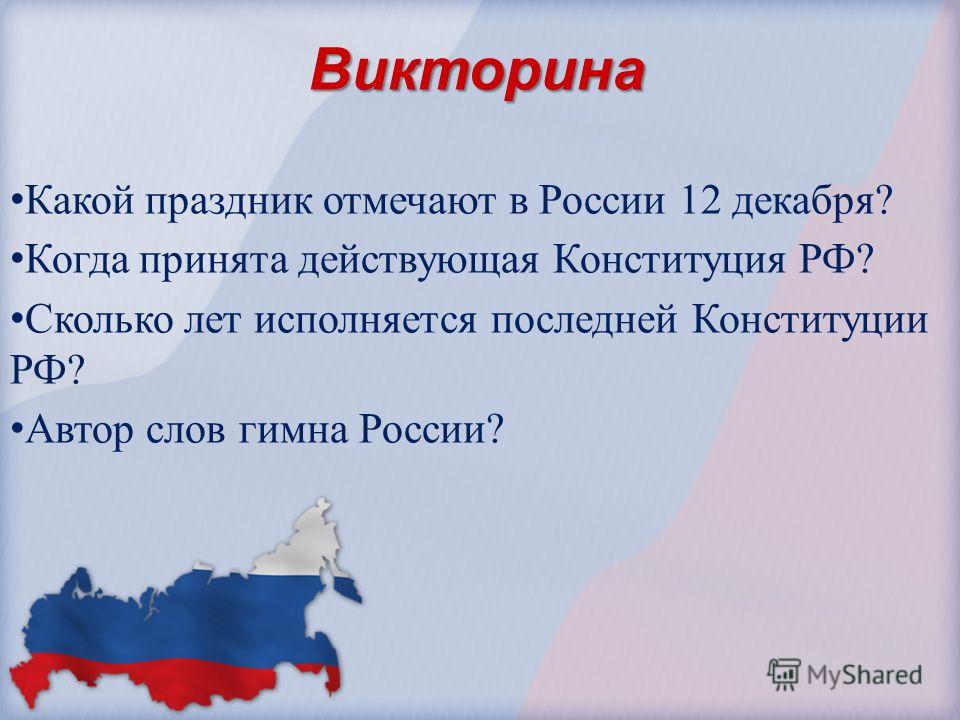 Викторина

•Какой праздник отмечают в России 12 декабря?

•Когда принята действующая Конституция РФ?

•Сколько лет исполняется последней Конституции РФ?

•Автор слов гимна России?

MyShared